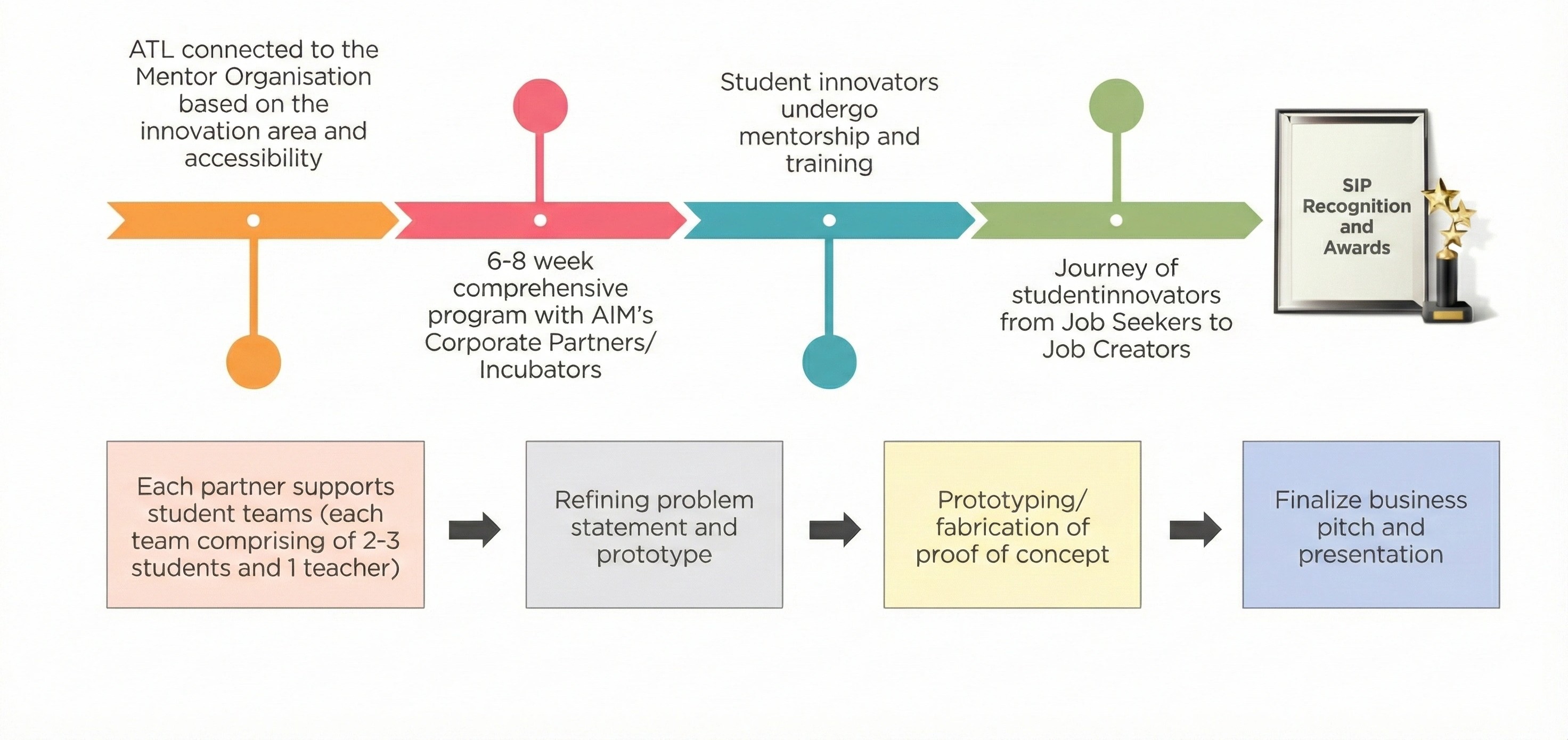 ATL connected to the Mentor Organisation based on the innovation area and accessibility

6-8 week comprehensive program with AIM's Corporate Partners/ Incubators

Student innovators undergo mentorship and training

Journey of studentinnovators from Job Seekers to Job Creators

SIP Recognition and Awards

Each partner supports student teams (each team comprising of 2-3 students and 1 teacher)

Refining problem statement and prototype

Prototyping/ fabrication of proof of concept

Finalize business pitch and presentation